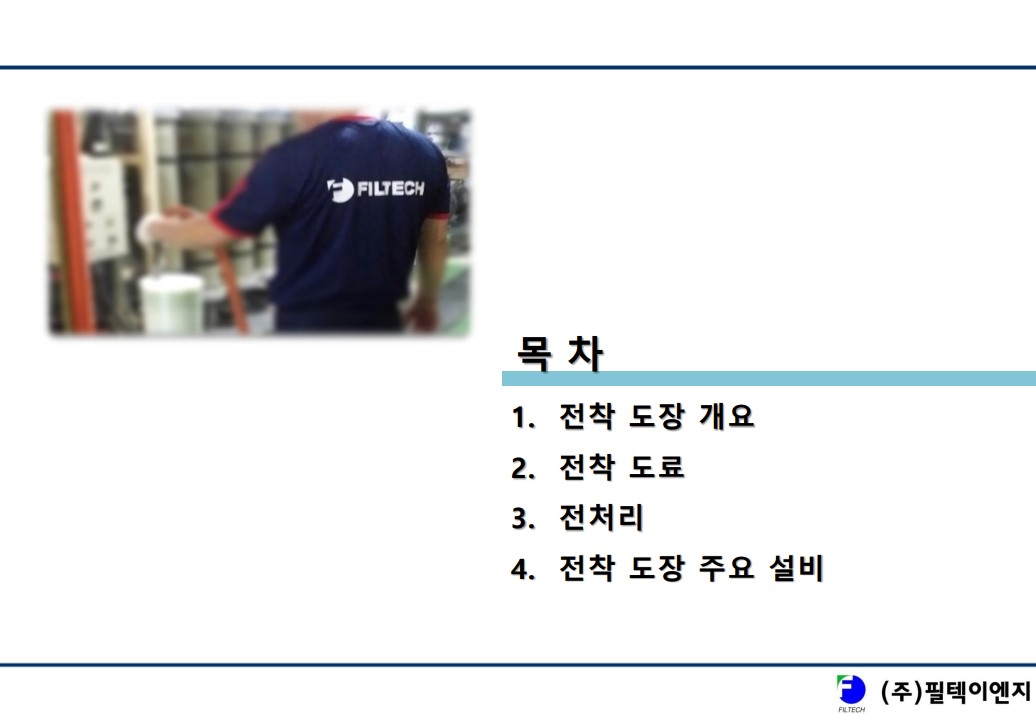 FILTECH

목 차

1. 전착 도장 개요
2. 전착 도료
3. 전처리
4. 전착 도장 주요 설비

FILTECH (주)필텍이엔지